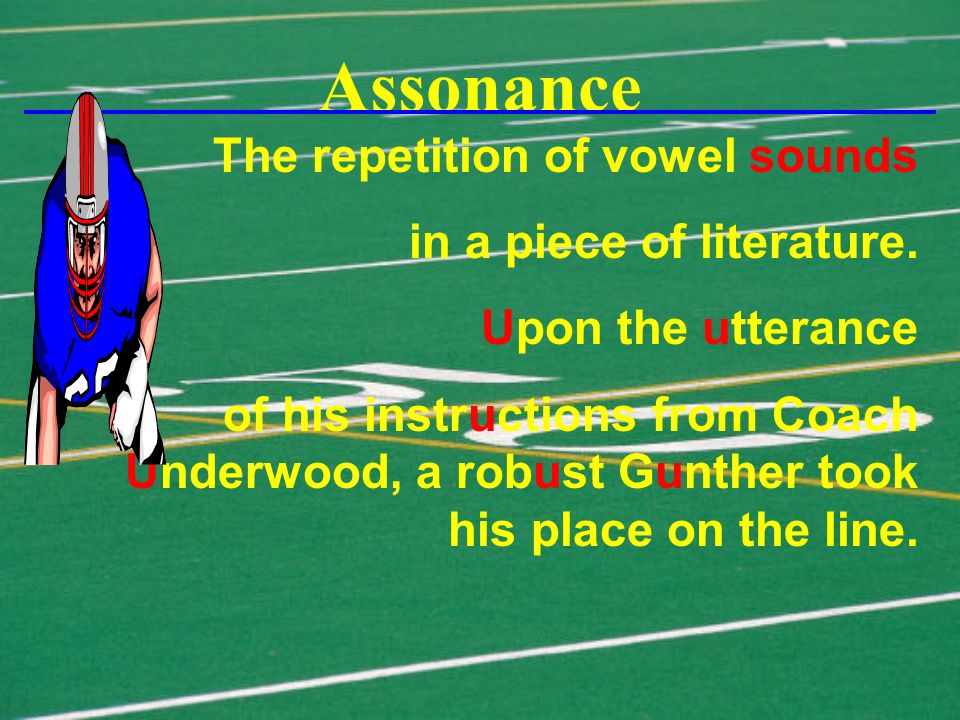 Assonance

The repetition of vowel sounds in a piece of literature.

Upon the utterance of his instructions from Coach Underwood, a robust Gunther took his place on the line.